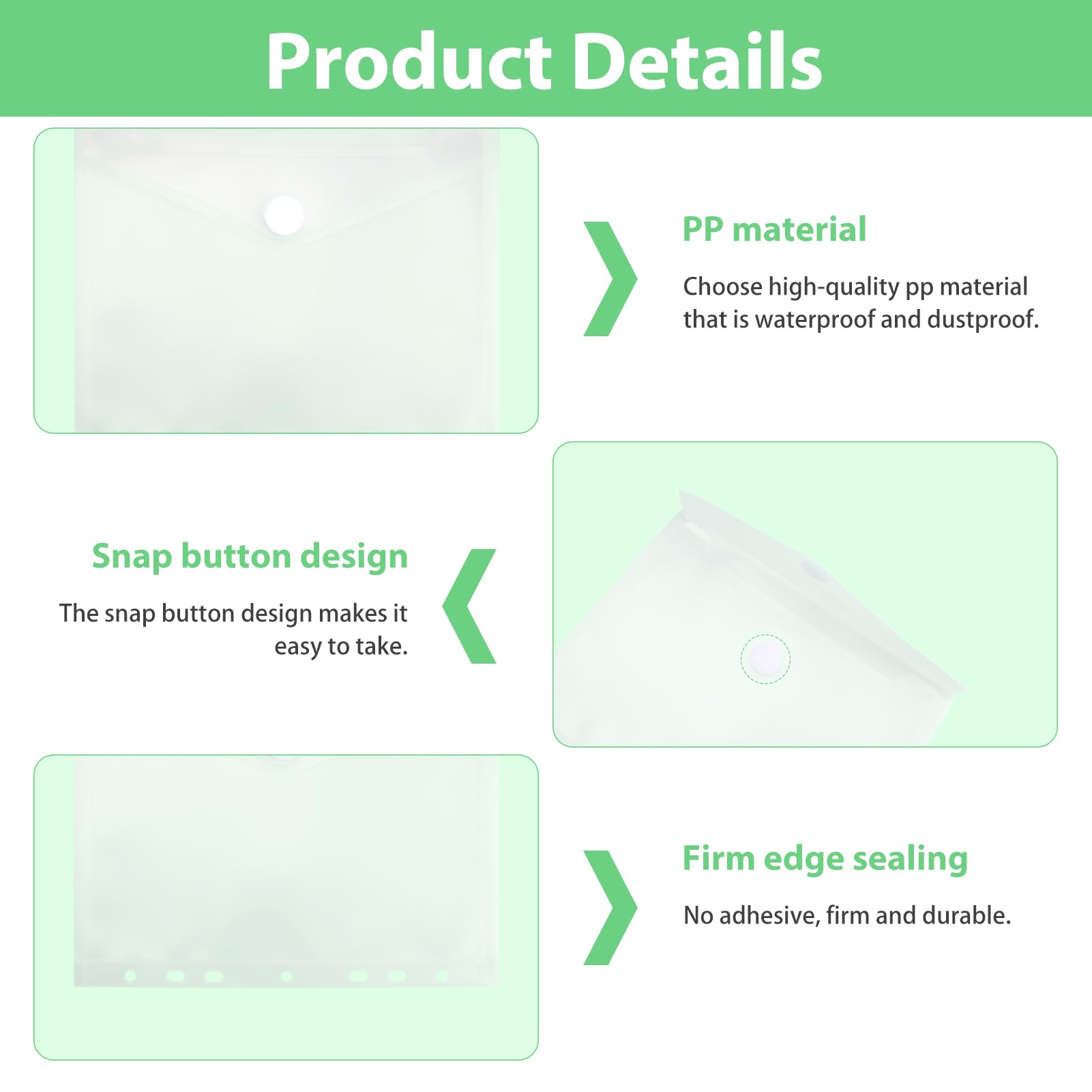 Product Details

PP material

Choose high-quality pp material that is waterproof and dustproof.

Snap button design

The snap button design makes it easy to take.

Firm edge sealing

No adhesive, firm and durable.